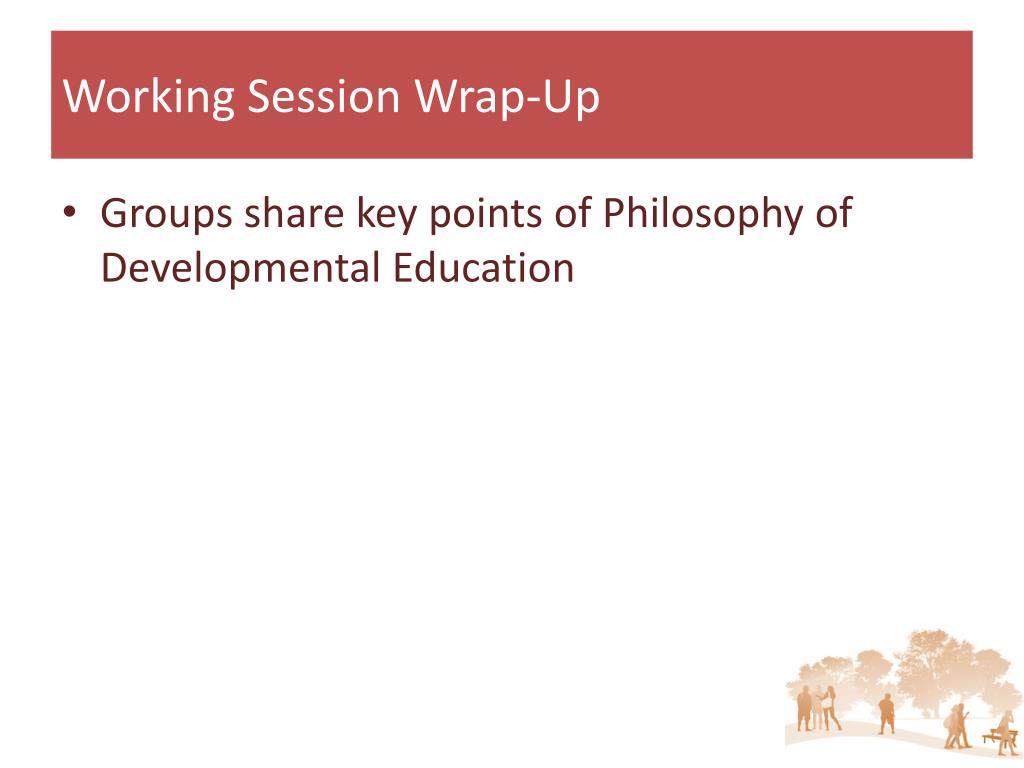 Working Session Wrap-Up

• Groups share key points of Philosophy of Developmental Education